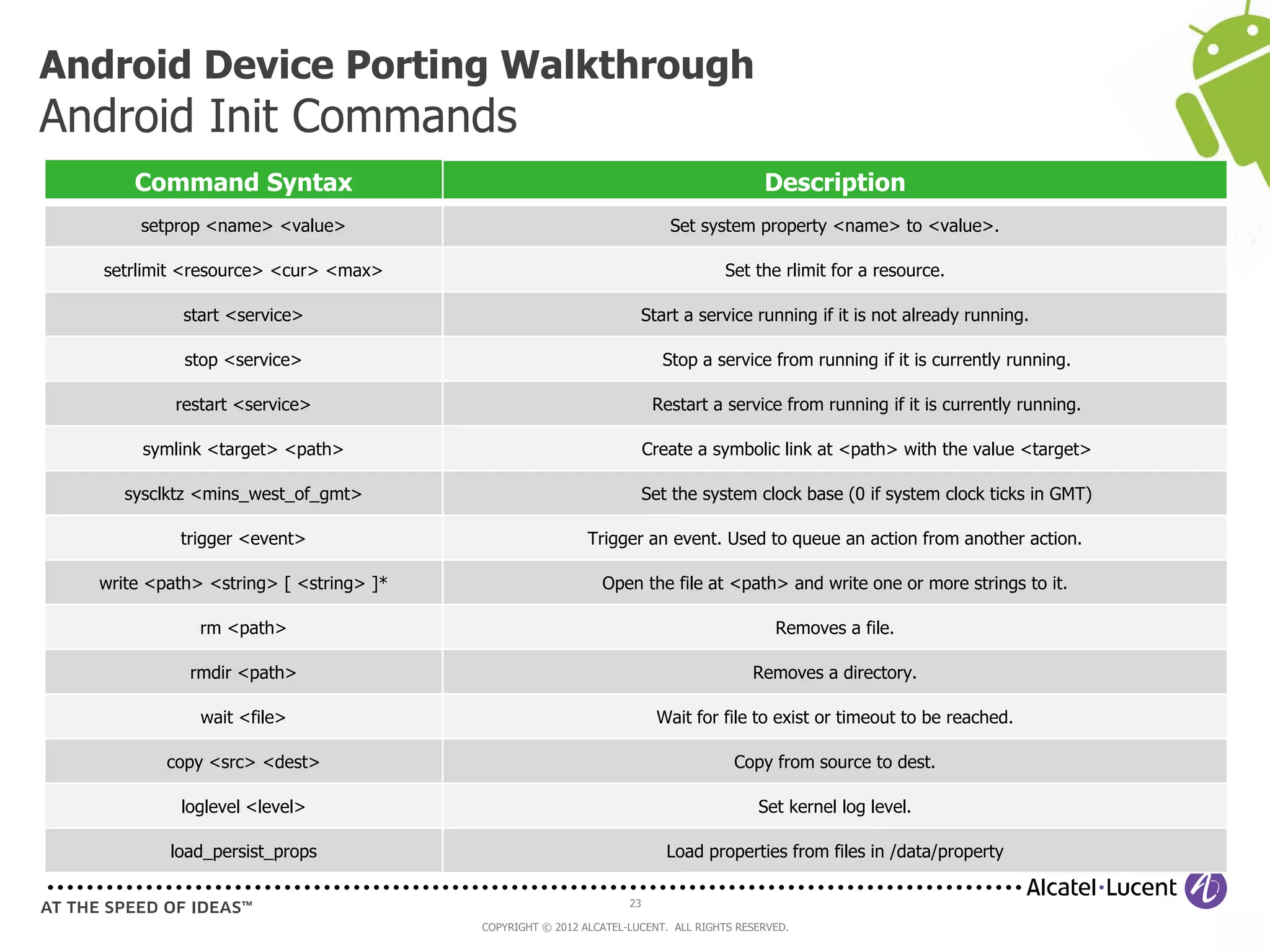 Android Device Porting Walkthrough
Android Init Commands

| Command Syntax | Description |
|---|---|
| setprop <name> <value> | Set system property <name> to <value>. |
| setrlimit <resource> <cur> <max> | Set the rlimit for a resource. |
| start <service> | Start a service running if it is not already running. |
| stop <service> | Stop a service from running if it is currently running. |
| restart <service> | Restart a service from running if it is currently running. |
| symlink <target> <path> | Create a symbolic link at <path> with the value <target> |
| sysclktz <mins_west_of_gmt> | Set the system clock base (0 if system clock ticks in GMT) |
| trigger <event> | Trigger an event. Used to queue an action from another action. |
| write <path> <string> [ <string> ]* | Open the file at <path> and write one or more strings to it. |
| rm <path> | Removes a file. |
| rmdir <path> | Removes a directory. |
| wait <file> | Wait for file to exist or timeout to be reached. |
| copy <src> <dest> | Copy from source to dest. |
| loglevel <level> | Set kernel log level. |
| load_persist_props | Load properties from files in /data/property |

Alcatel·Lucent
AT THE SPEED OF IDEAS™
23
COPYRIGHT © 2012 ALCATEL-LUCENT. ALL RIGHTS RESERVED.